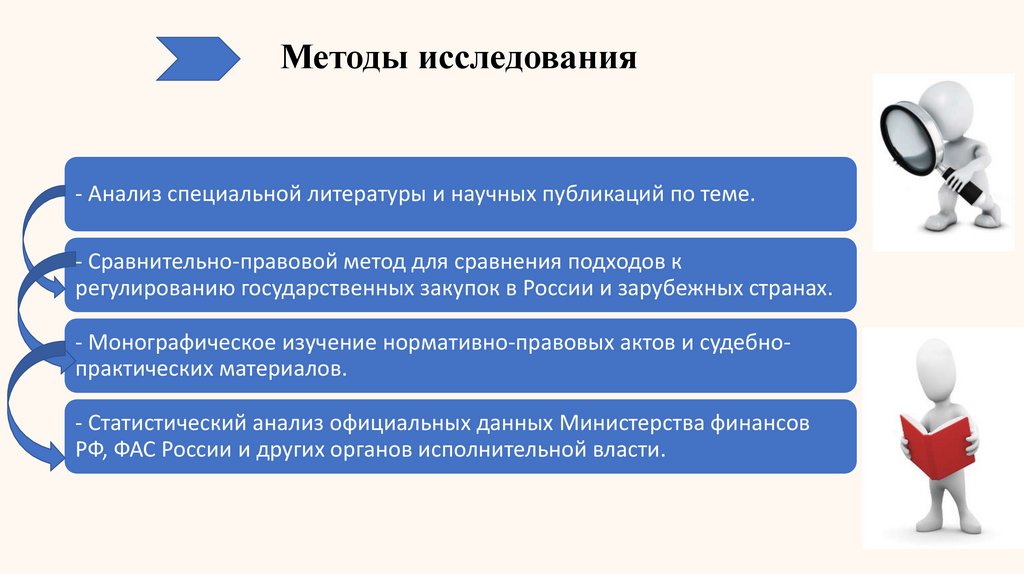 Методы исследования

- Анализ специальной литературы и научных публикаций по теме.

- Сравнительно-правовой метод для сравнения подходов к регулированию государственных закупок в России и зарубежных странах.

- Монографическое изучение нормативно-правовых актов и судебно-практических материалов.

- Статистический анализ официальных данных Министерства финансов РФ, ФАС России и других органов исполнительной власти.